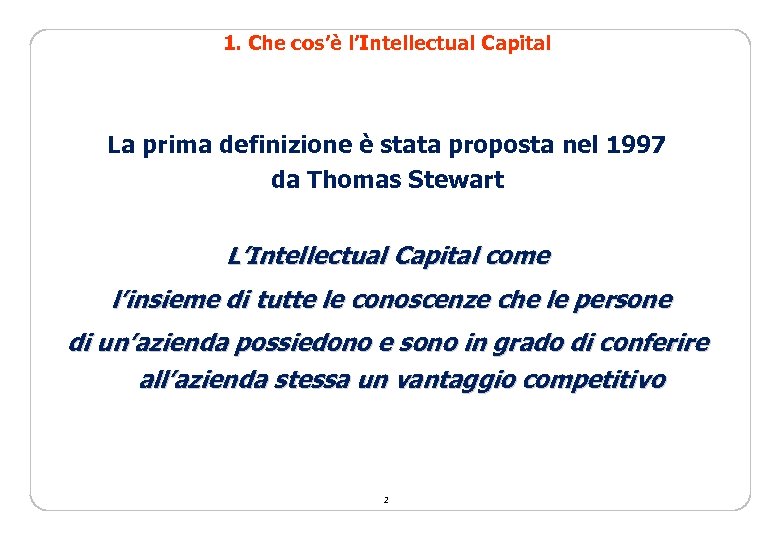 1. Che cos'è l'Intellectual Capital

La prima definizione è stata proposta nel 1997 da Thomas Stewart

L'Intellectual Capital come l'insieme di tutte le conoscenze che le persone di un'azienda possiedono e sono in grado di conferire all'azienda stessa un vantaggio competitivo

2